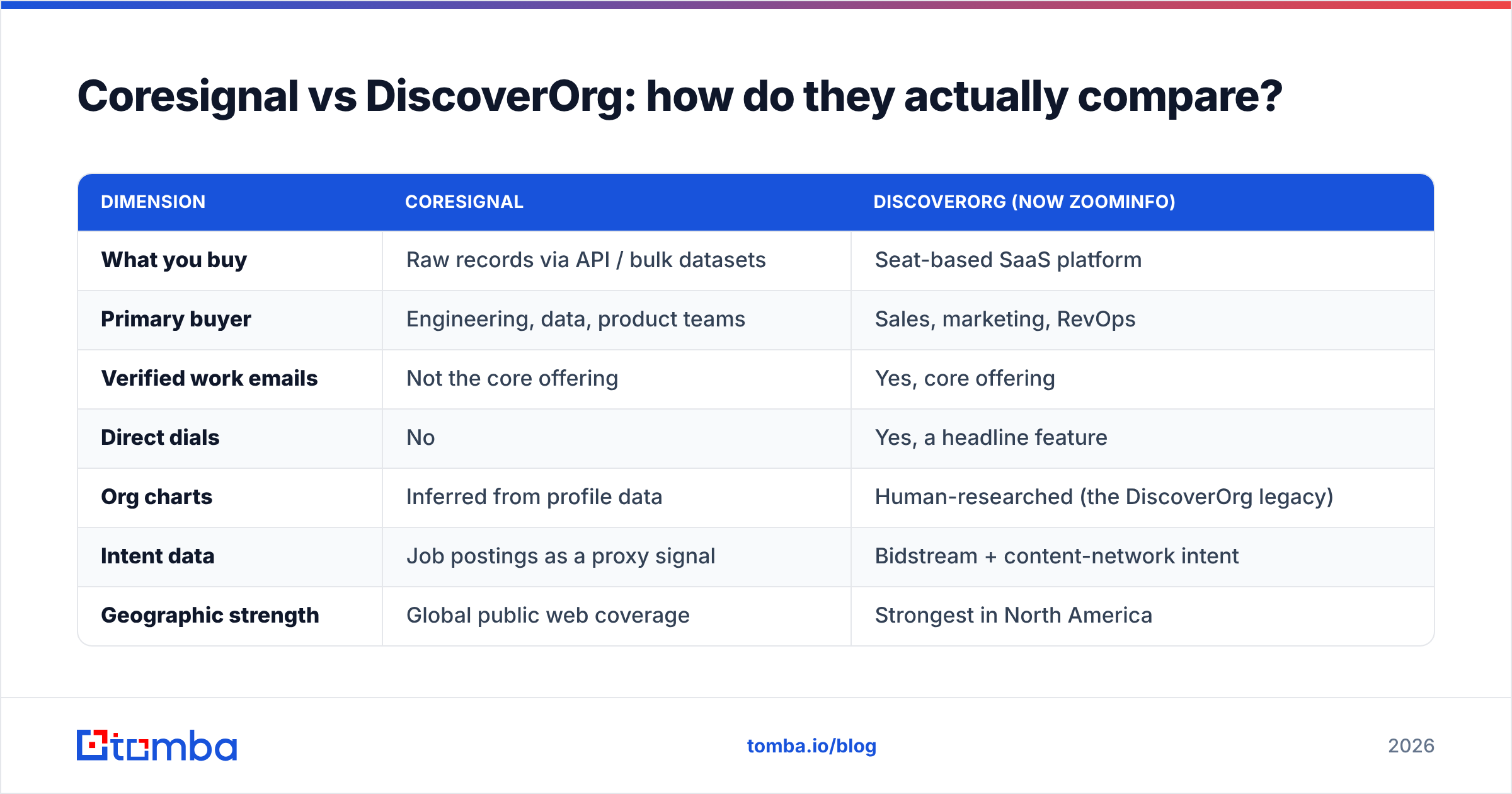 Coresignal vs DiscoverOrg: how do they actually compare?

| DIMENSION | CORESIGNAL | DISCOVERORG (NOW ZOOMINFO) |
|---|---|---|
| What you buy | Raw records via API / bulk datasets | Seat-based SaaS platform |
| Primary buyer | Engineering, data, product teams | Sales, marketing, RevOps |
| Verified work emails | Not the core offering | Yes, core offering |
| Direct dials | No | Yes, a headline feature |
| Org charts | Inferred from profile data | Human-researched (the DiscoverOrg legacy) |
| Intent data | Job postings as a proxy signal | Bidstream + content-network intent |
| Geographic strength | Global public web coverage | Strongest in North America |

tomba

tomba.io/blog

2026